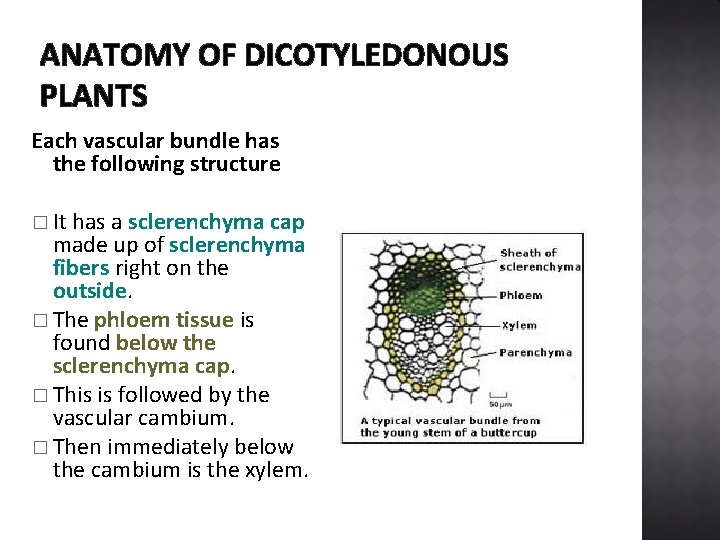 ANATOMY OF DICOTYLEDONOUS PLANTS

Each vascular bundle has the following structure

□ It has a sclerenchyma cap made up of sclerenchyma fibers right on the outside.

□ The phloem tissue is found below the sclerenchyma cap.

□ This is followed by the vascular cambium.

□ Then immediately below the cambium is the xylem.

Sheath of sclerenchyma

Phloem

Xylem

Parenchyma

50 µm

A typical vascular bundle from the young stem of a buttercup